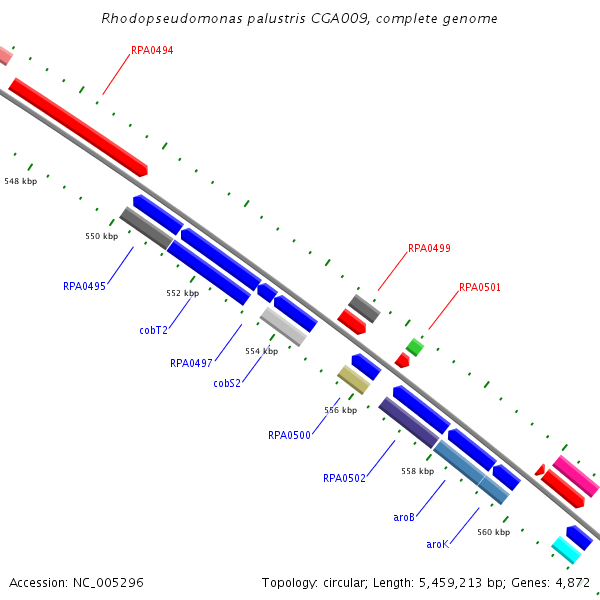 Rhodopseudomonas palustris CGA009, complete genome

RPA0494

548 kbp

550 kbp

RPA0495

552 kbp

cobT2

RPA0497

554 kbp

cobS2

RPA0499

RPA0501

556 kbp

RPA0500

RPA0502

558 kbp

aroB

aroK

560 kbp

Accession: NC_005296

Topology: circular; Length: 5,459,213 bp; Genes: 4,872